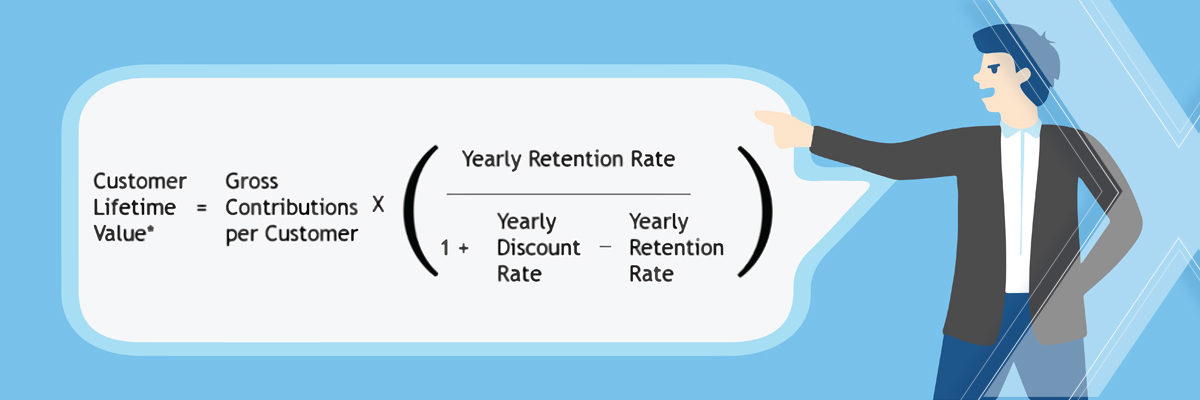 $\text{Customer Lifetime Value*} = \text{Gross Contributions per Customer} \times \left( \frac{\text{Yearly Retention Rate}}{1 + \text{Yearly Discount Rate} - \text{Yearly Retention Rate}} \right)$